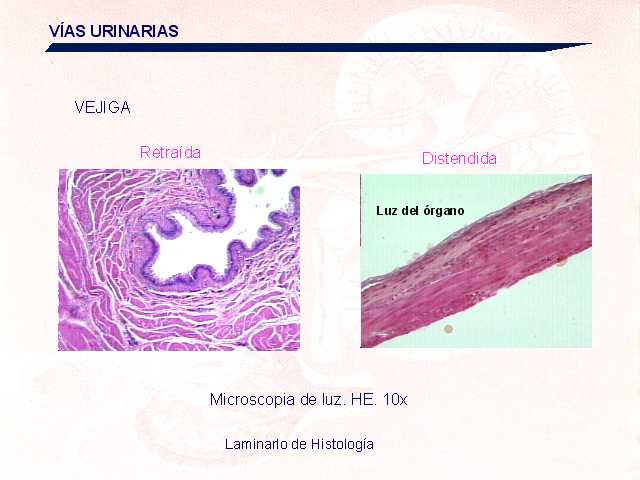 VÍAS URINARIAS

VEJIGA

Retraída

Distendida

Luz del órgano

Microscopia de luz. HE. 10x

Laminario de Histología